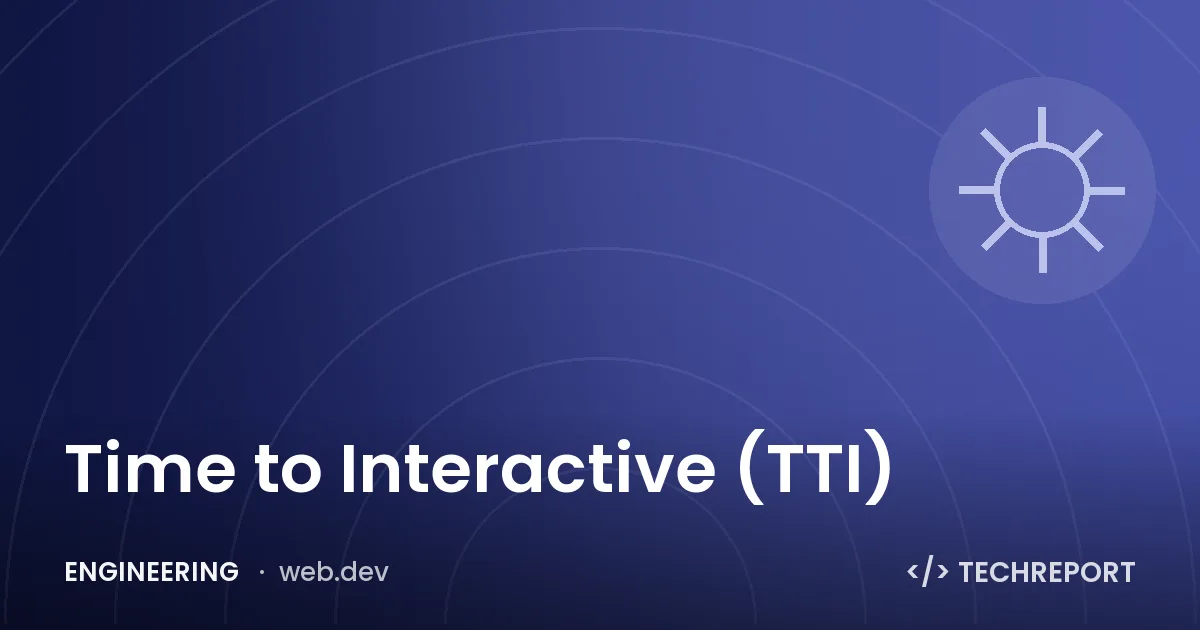 Time to Interactive (TTI)

ENGINEERING · web.dev

</> TECHREPORT